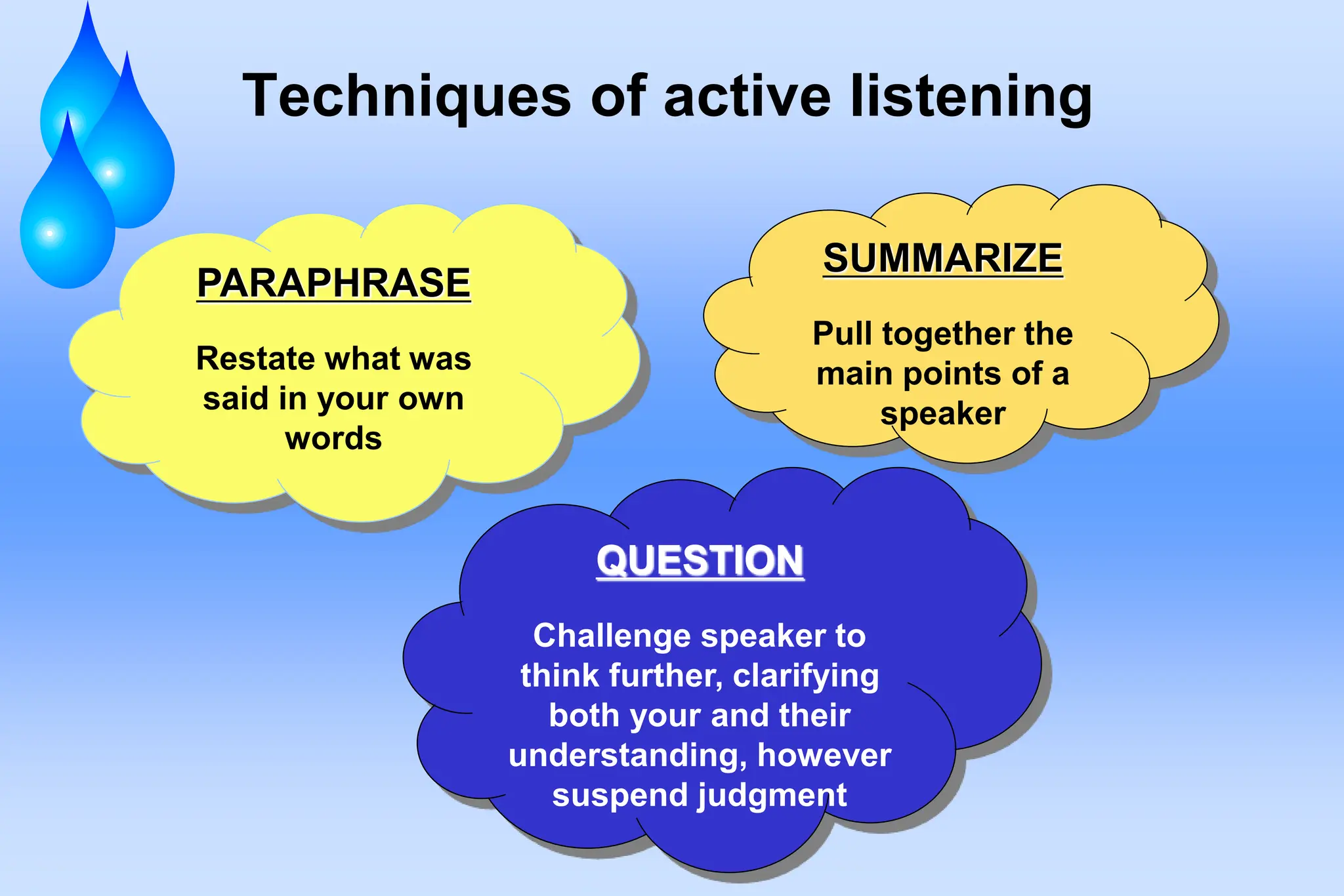 Techniques of active listening

PARAPHRASE

Restate what was said in your own words

SUMMARIZE

Pull together the main points of a speaker

QUESTION

Challenge speaker to think further, clarifying both your and their understanding, however suspend judgment